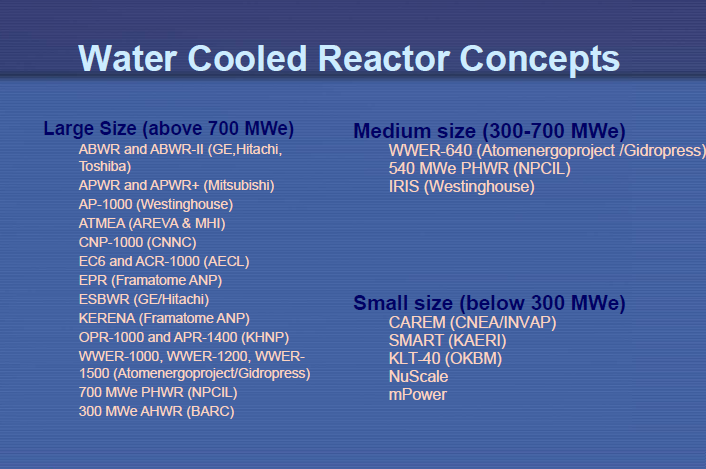 Water Cooled Reactor Concepts

Large Size (above 700 MWe)

ABWR and ABWR-II (GE,Hitachi, Toshiba)
APWR and APWR+ (Mitsubishi)
AP-1000 (Westinghouse)
ATMEA (AREVA & MHI)
CNP-1000 (CNNC)
EC6 and ACR-1000 (AECL)
EPR (Framatome ANP)
ESBWR (GE/Hitachi)
KERENA (Framatome ANP)
OPR-1000 and APR-1400 (KHNP)
WWER-1000, WWER-1200, WWER-1500 (Atomenergoproject/Gidropress)
700 MWe PHWR (NPCIL)
300 MWe AHWR (BARC)

Medium size (300-700 MWe)

WWER-640 (Atomenergoproject /Gidropress)
540 MWe PHWR (NPCIL)
IRIS (Westinghouse)

Small size (below 300 MWe)

CAREM (CNEA/INVAP)
SMART (KAERI)
KLT-40 (OKBM)
NuScale
mPower